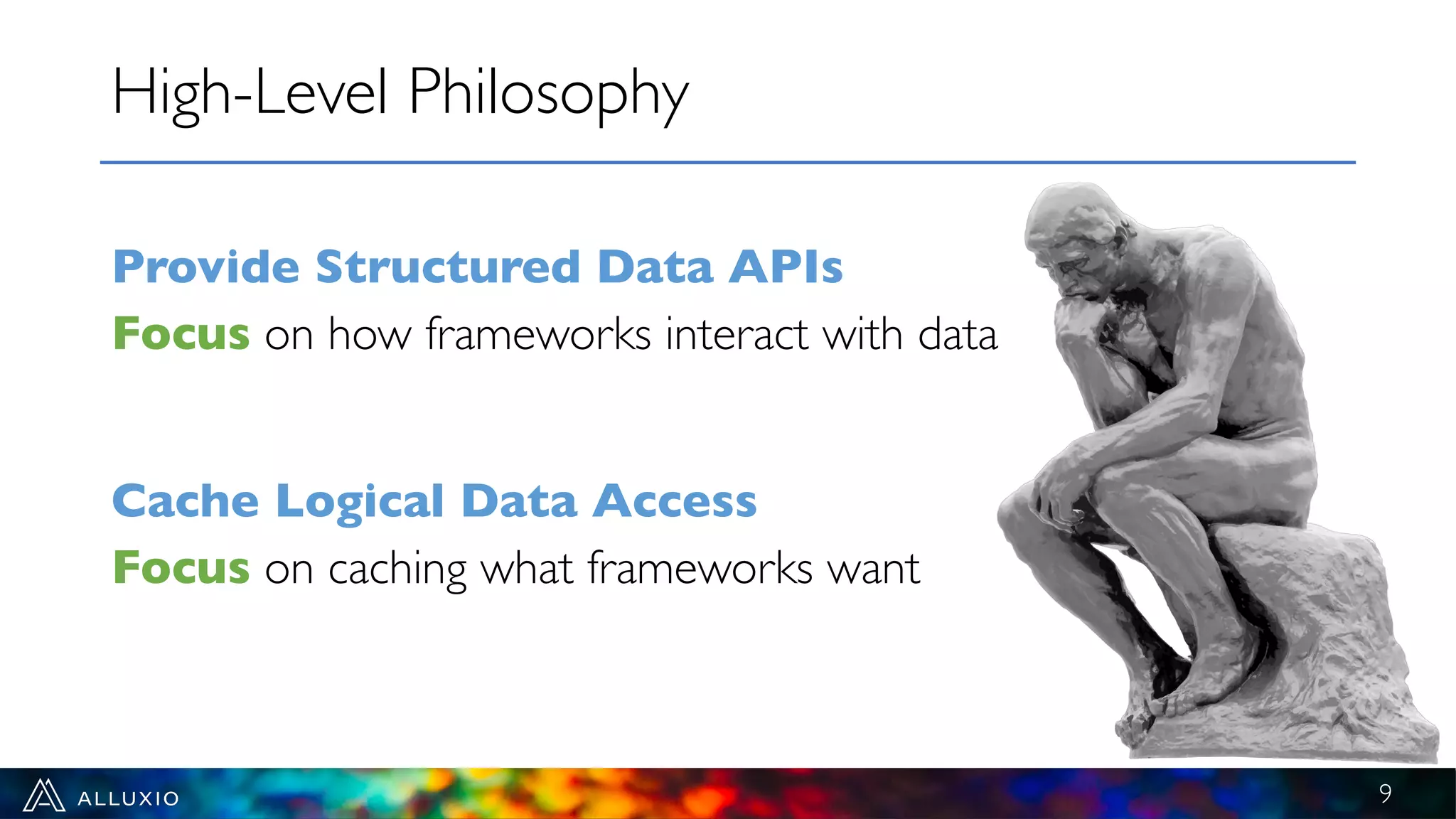 High-Level Philosophy

Provide Structured Data APIs
Focus on how frameworks interact with data

Cache Logical Data Access
Focus on caching what frameworks want

ALLUXIO

9